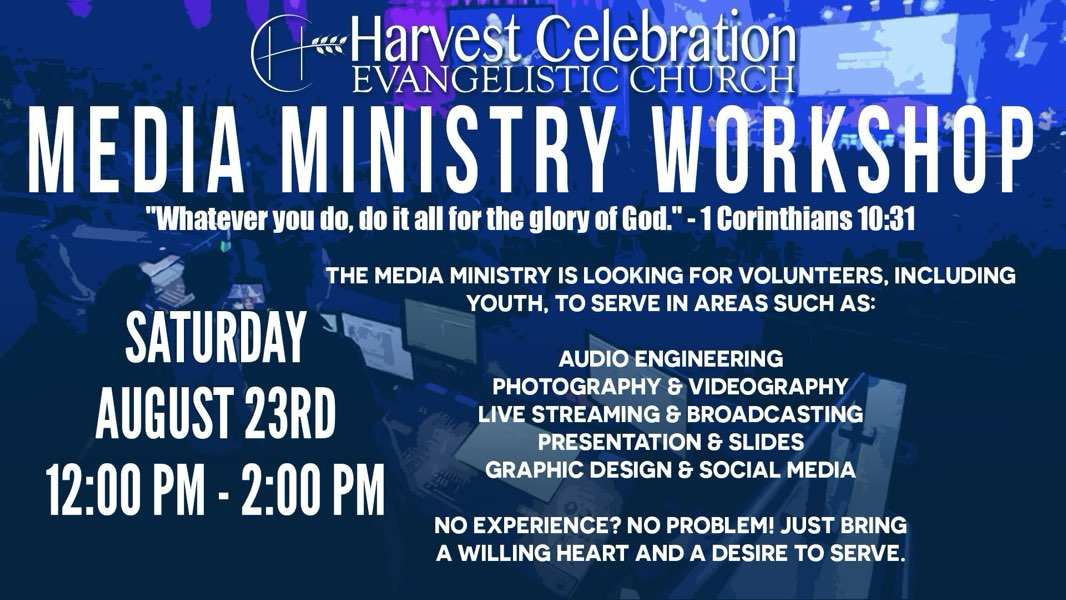 Harvest Celebration
EVANGELISTIC CHURCH

MEDIA MINISTRY WORKSHOP

"Whatever you do, do it all for the glory of God." - 1 Corinthians 10:31

SATURDAY
AUGUST 23RD
12:00 PM - 2:00 PM

THE MEDIA MINISTRY IS LOOKING FOR VOLUNTEERS, INCLUDING YOUTH, TO SERVE IN AREAS SUCH AS:

AUDIO ENGINEERING
PHOTOGRAPHY & VIDEOGRAPHY
LIVE STREAMING & BROADCASTING
PRESENTATION & SLIDES
GRAPHIC DESIGN & SOCIAL MEDIA

NO EXPERIENCE? NO PROBLEM! JUST BRING A WILLING HEART AND A DESIRE TO SERVE.